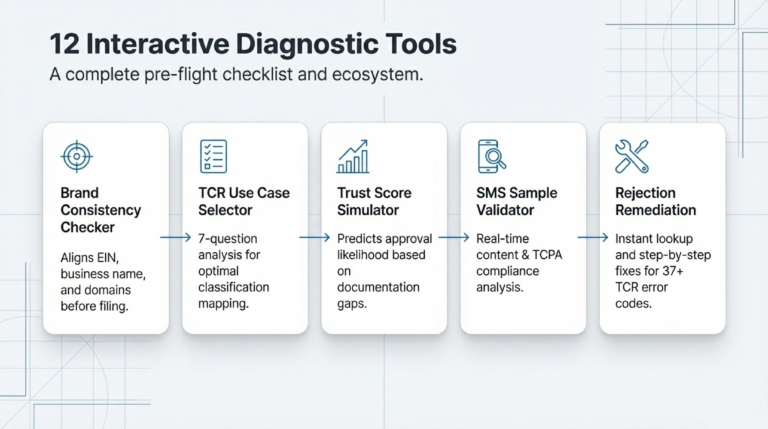 12 Interactive Diagnostic Tools

A complete pre-flight checklist and ecosystem.

Brand Consistency Checker

Aligns EIN, business name, and domains before filing.

TCR Use Case Selector

7-question analysis for optimal classification mapping.

Trust Score Simulator

Predicts approval likelihood based on documentation gaps.

SMS Sample Validator

Real-time content & TCPA compliance analysis.

Rejection Remediation

Instant lookup and step-by-step fixes for 37+ TCR error codes.